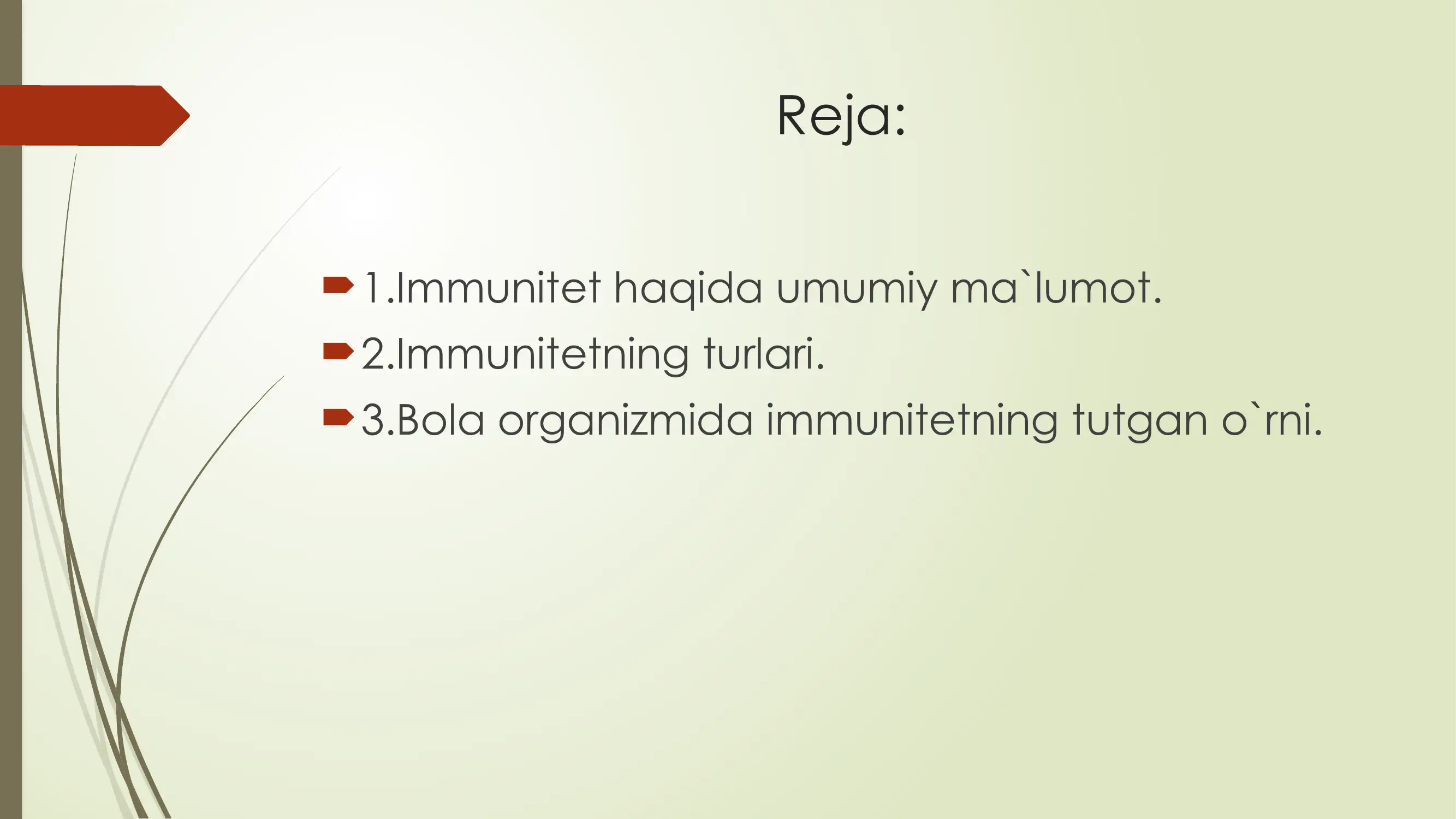 Reja:

1.Immunitet haqida umumiy ma`lumot.
2.Immunitetning turlari.
3.Bola organizmida immunitetning tutgan o`rni.